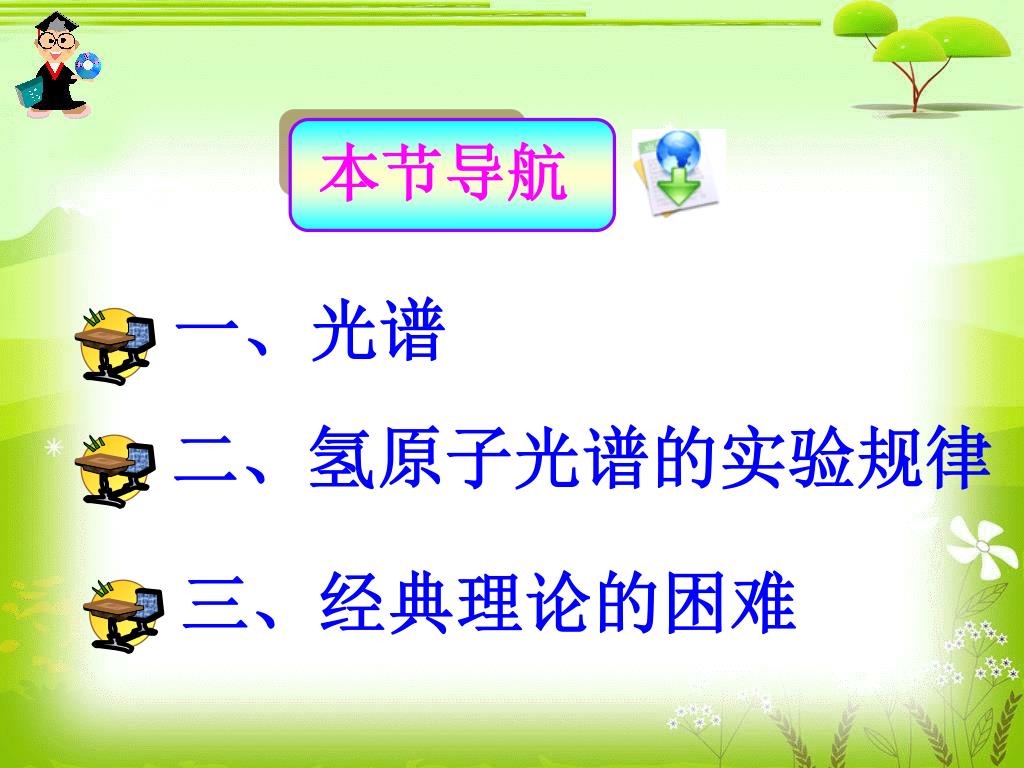 本节导航

一、光谱

二、氢原子光谱的实验规律

三、经典理论的困难